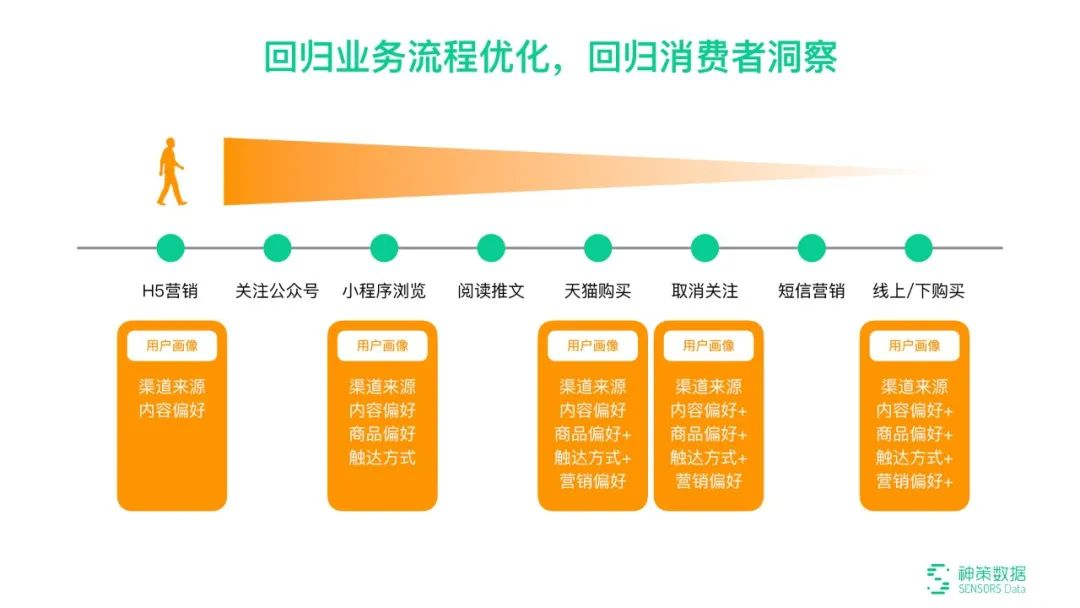 回归业务流程优化，回归消费者洞察

H5营销 关注公众号 小程序浏览 阅读推文 天猫购买 取消关注 短信营销 线上/下购买

用户画像
渠道来源
内容偏好

用户画像
渠道来源
内容偏好
商品偏好
触达方式

用户画像
渠道来源
内容偏好
商品偏好+
触达方式+
营销偏好

用户画像
渠道来源
内容偏好+
商品偏好+
触达方式+
营销偏好

用户画像
渠道来源
内容偏好+
商品偏好+
触达方式+
营销偏好+

神策数据
SENSORS Data